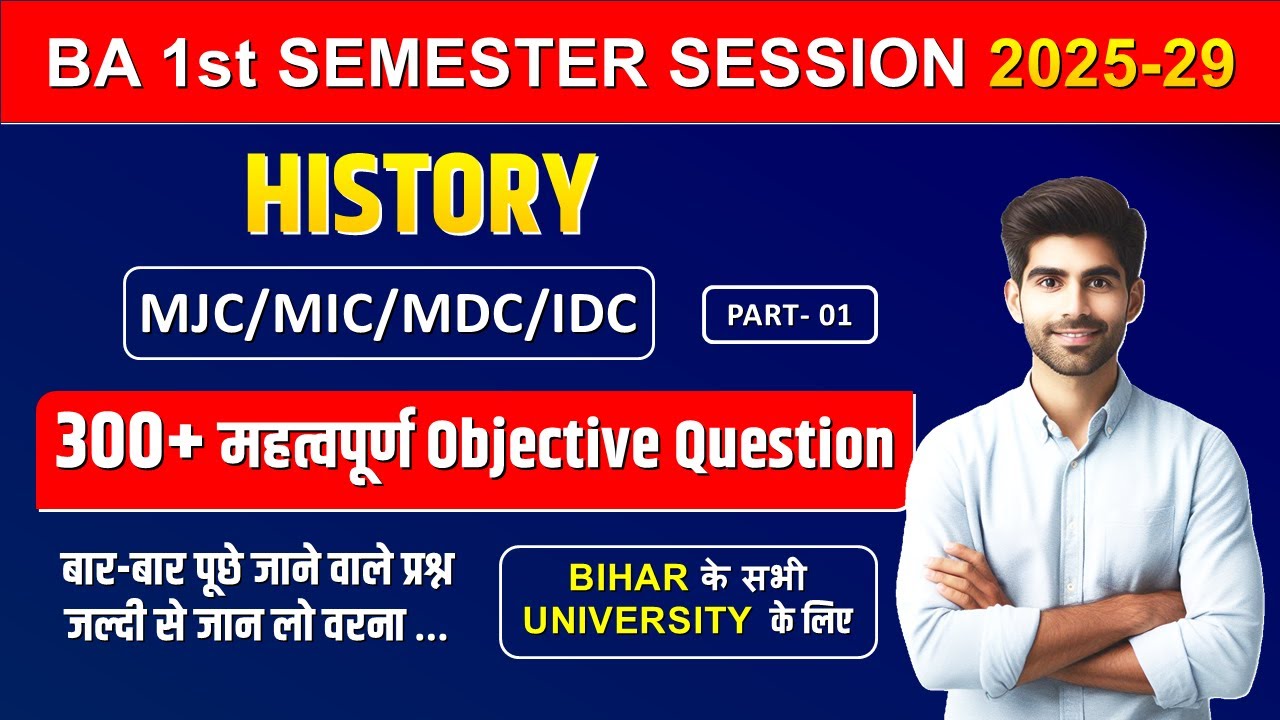 BA 1st SEMESTER SESSION 2025-29

HISTORY

MJC/MIC/MDC/IDC

PART- 01

300+ महत्वपूर्ण Objective Question

बार-बार पूछे जाने वाले प्रश्न जल्दी से जान लो वरना ...

BIHAR के सभी UNIVERSITY के लिए